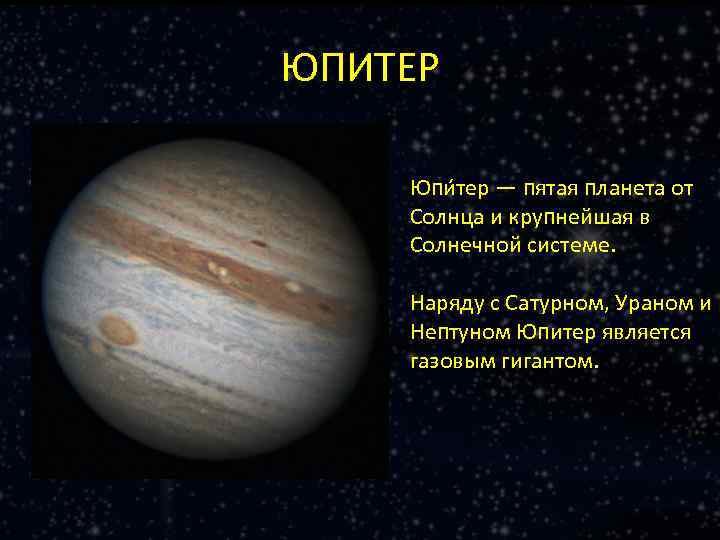 ЮПИТЕР

Юпи́тер — пятая планета от Солнца и крупнейшая в Солнечной системе.

Наряду с Сатурном, Ураном и Нептуном Юпитер является газовым гигантом.